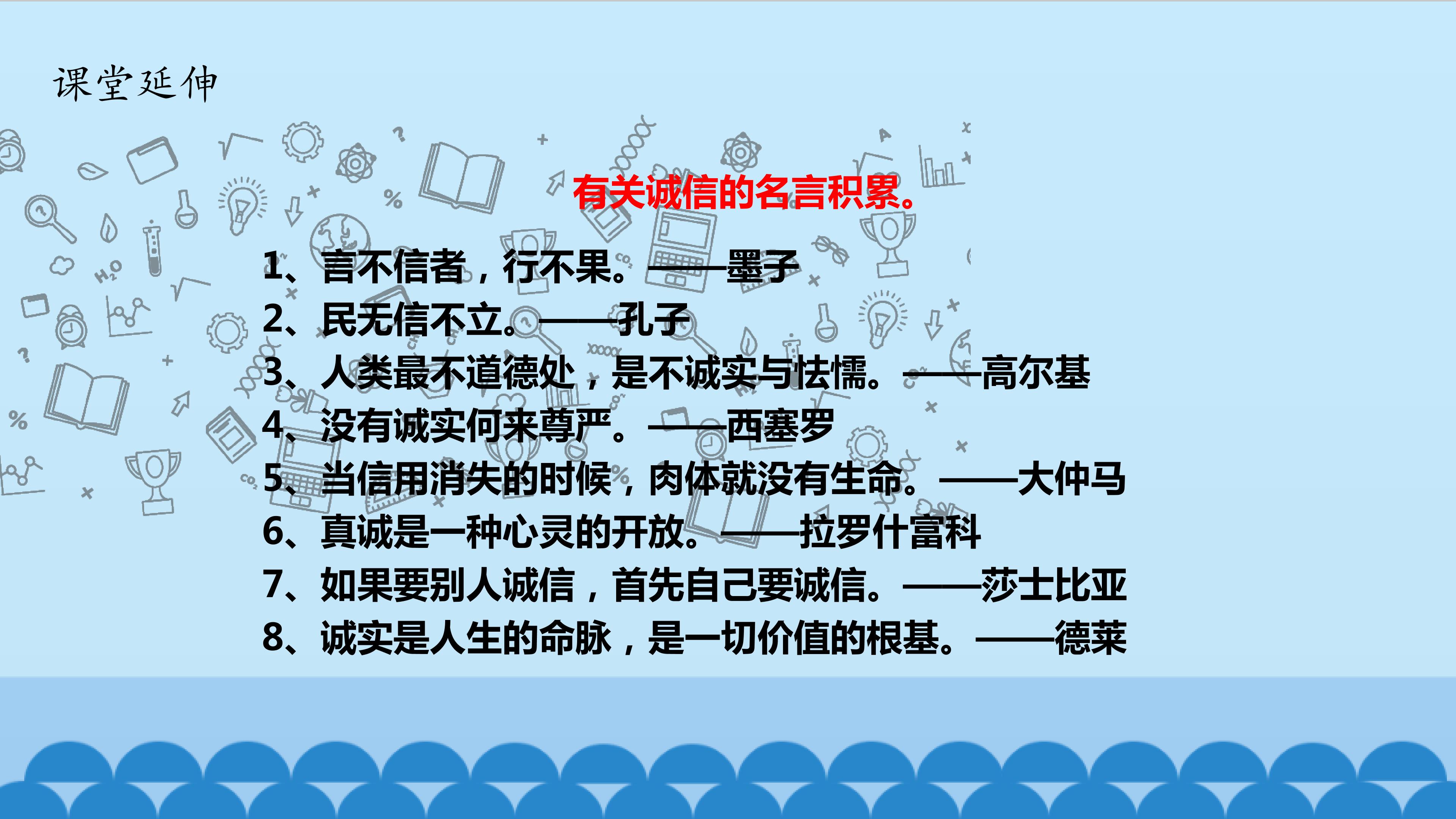 课堂延伸

有关诚信的名言积累。

1、言不信者，行不果。——墨子
2、民无信不立。——孔子
3、人类最不道德处，是不诚实与怯懦。——高尔基
4、没有诚实何来尊严。——西塞罗
5、当信用消失的时候，肉体就没有生命。——大仲马
6、真诚是一种心灵的开放。——拉罗什富科
7、如果要别人诚信，首先自己要诚信。——莎士比亚
8、诚实是人生的命脉，是一切价值的根基。——德莱